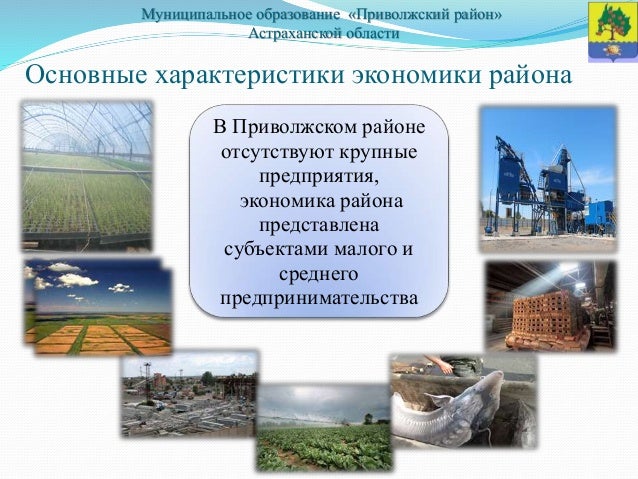 Муниципальное образование «Приволжский район»
Астраханской области

Основные характеристики экономики района

В Приволжском районе отсутствуют крупные предприятия, экономика района представлена субъектами малого и среднего предпринимательства